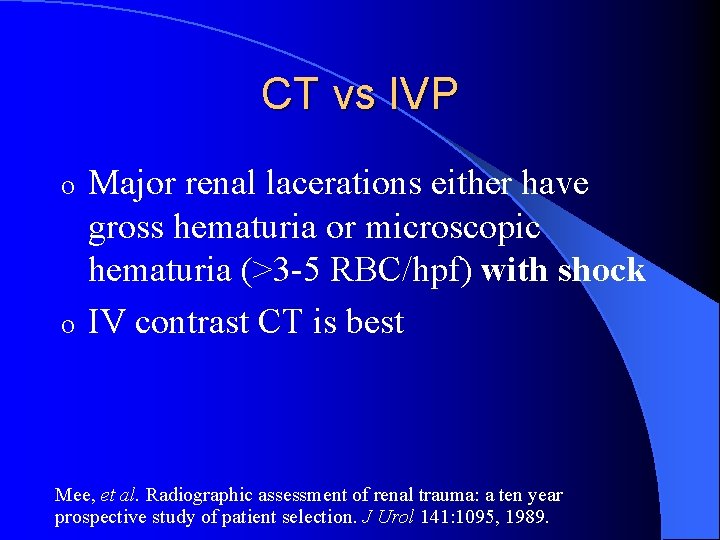 CT vs IVP

o Major renal lacerations either have gross hematuria or microscopic hematuria (>3-5 RBC/hpf) with shock

o IV contrast CT is best

Mee, et al. Radiographic assessment of renal trauma: a ten year prospective study of patient selection. J Urol 141:1095, 1989.